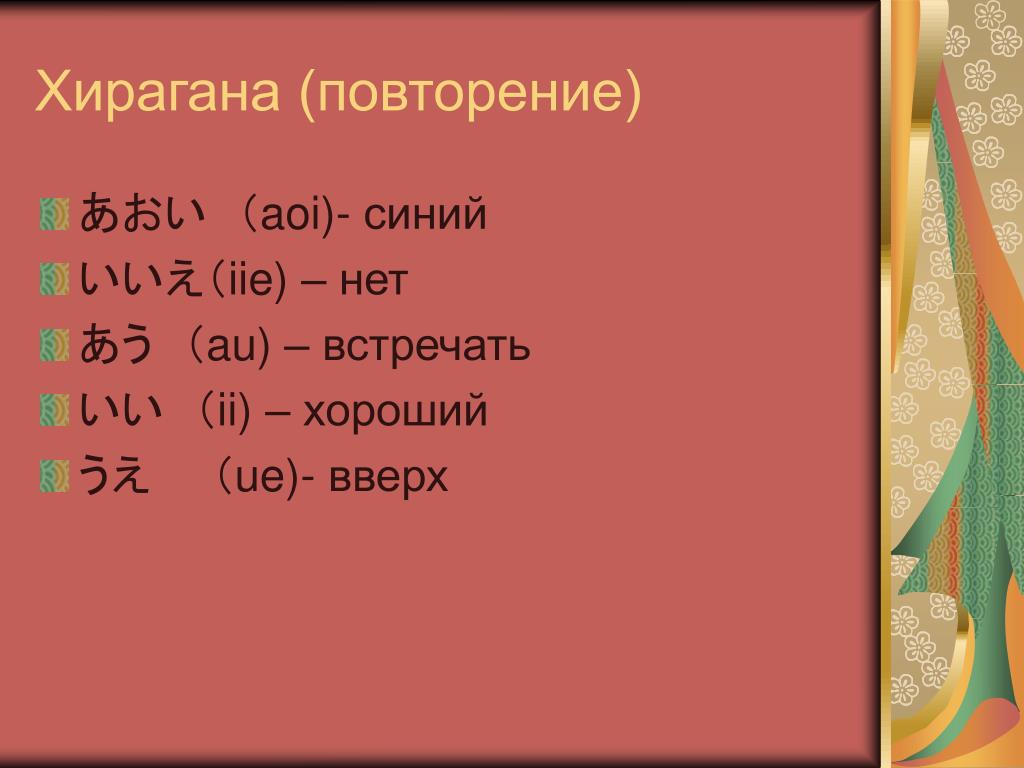 Хирагана (повторение)

あおい （aoi)- синий
いいえ（iie) – нет
あう （au) – встречать
いい （ii) – хороший
うえ （ue)- вверх